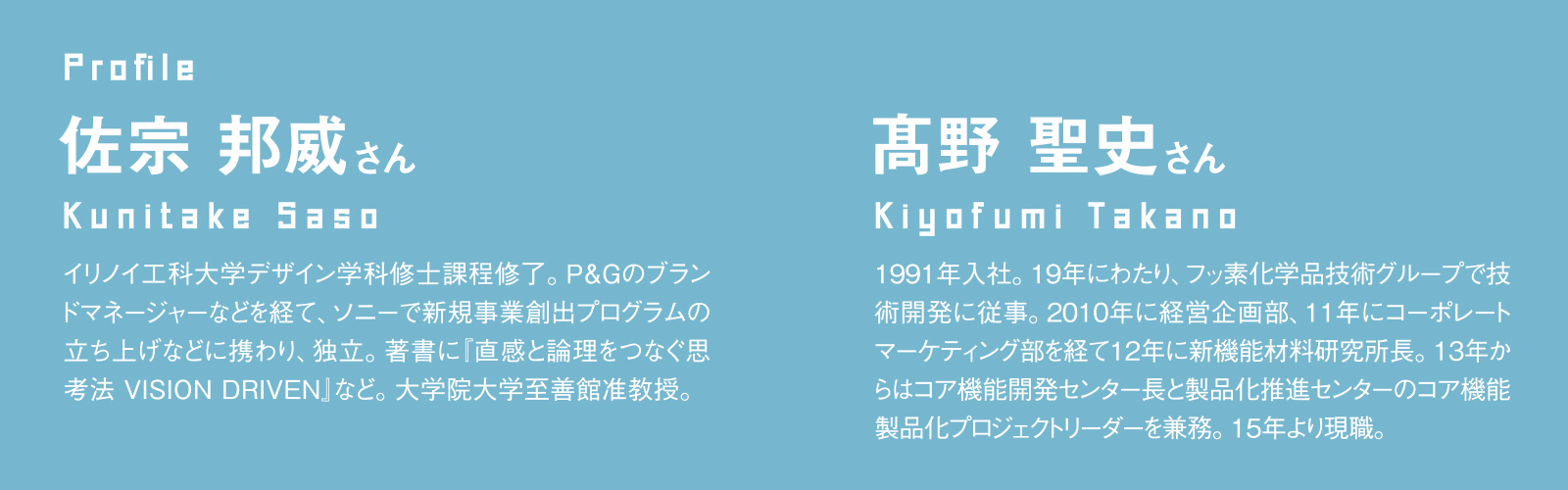 Profile

佐宗 邦威さん

Kunitake Saso

イリノイ工科大学デザイン学科修士課程修了。P&Gのブランドマネージャーなどを経て、ソニーで新規事業創出プログラムの立ち上げなどに携わり、独立。著書に『直感と論理をつなぐ思考法 VISION DRIVEN』など。大学院大学至善館准教授。

髙野 聖史さん

Kiyofumi Takano

1991年入社。19年にわたり、フッ素化学品技術グループで技術開発に従事。2010年に経営企画部、11年にコーポレートマーケティング部を経て12年に新機能材料研究所長。13年からはコア機能開発センター長と製品化推進センターのコア機能製品化プロジェクトリーダーを兼務。15年より現職。